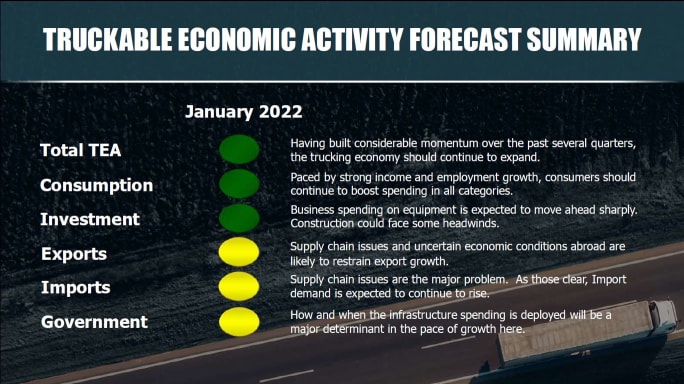 TRUCKABLE ECONOMIC ACTIVITY FORECAST SUMMARY

January 2022

Total TEA
Having built considerable momentum over the past several quarters, the trucking economy should continue to expand.

Consumption
Paced by strong income and employment growth, consumers should continue to boost spending in all categories.

Investment
Business spending on equipment is expected to move ahead sharply. Construction could face some headwinds.

Exports
Supply chain issues and uncertain economic conditions abroad are likely to restrain export growth.

Imports
Supply chain issues are the major problem. As those clear, Import demand is expected to continue to rise.

Government
How and when the infrastructure spending is deployed will be a major determinant in the pace of growth here.